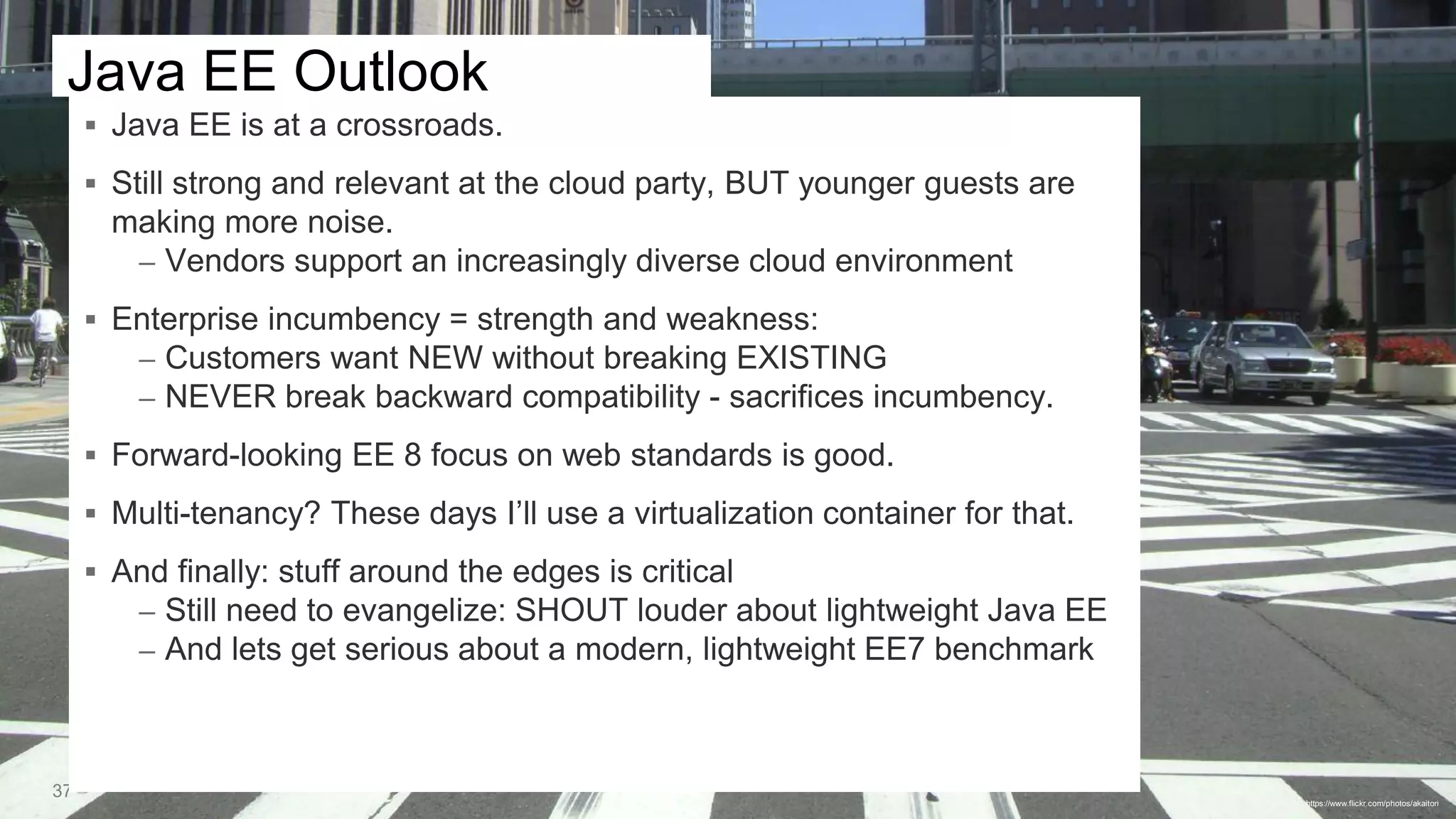 Java EE Outlook

▪ Java EE is at a crossroads.

▪ Still strong and relevant at the cloud party, BUT younger guests are making more noise.
– Vendors support an increasingly diverse cloud environment

▪ Enterprise incumbency = strength and weakness:
– Customers want NEW without breaking EXISTING
– NEVER break backward compatibility - sacrifices incumbency.

▪ Forward-looking EE 8 focus on web standards is good.

▪ Multi-tenancy? These days I'll use a virtualization container for that.

▪ And finally: stuff around the edges is critical
– Still need to evangelize: SHOUT louder about lightweight Java EE
– And lets get serious about a modern, lightweight EE7 benchmark

37

https://www.flickr.com/photos/akaitori